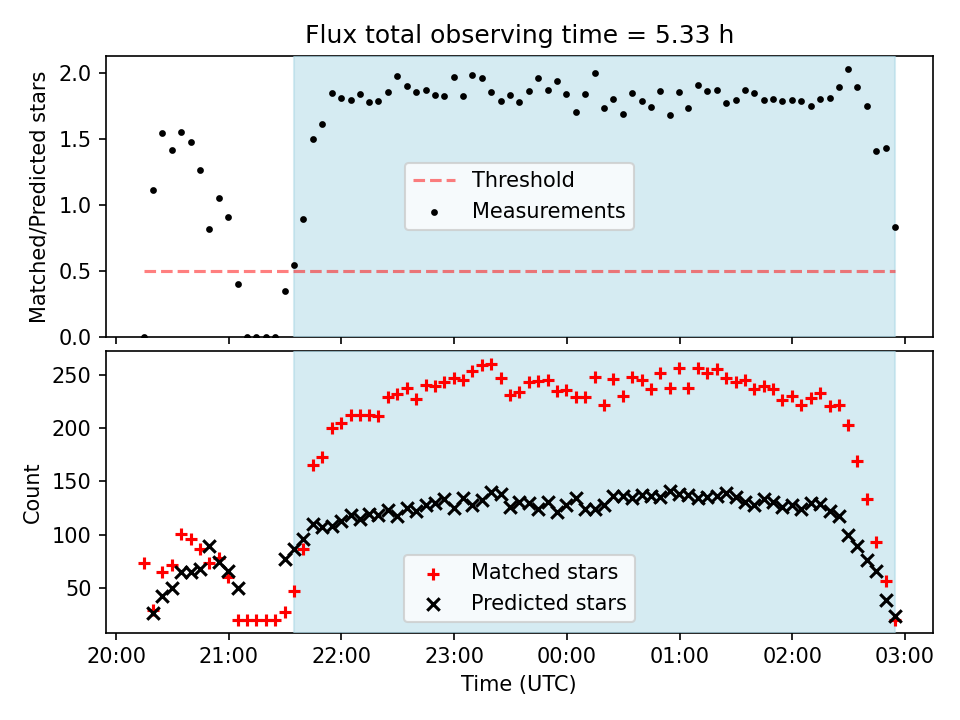 Flux total observing time = 5.33 h

Matched/Predicted stars

2.0
1.5
1.0
0.5
0.0

Threshold
Measurements

Count

250
200
150
100
50

Matched stars
Predicted stars

20:00 21:00 22:00 23:00 00:00 01:00 02:00 03:00

Time (UTC)